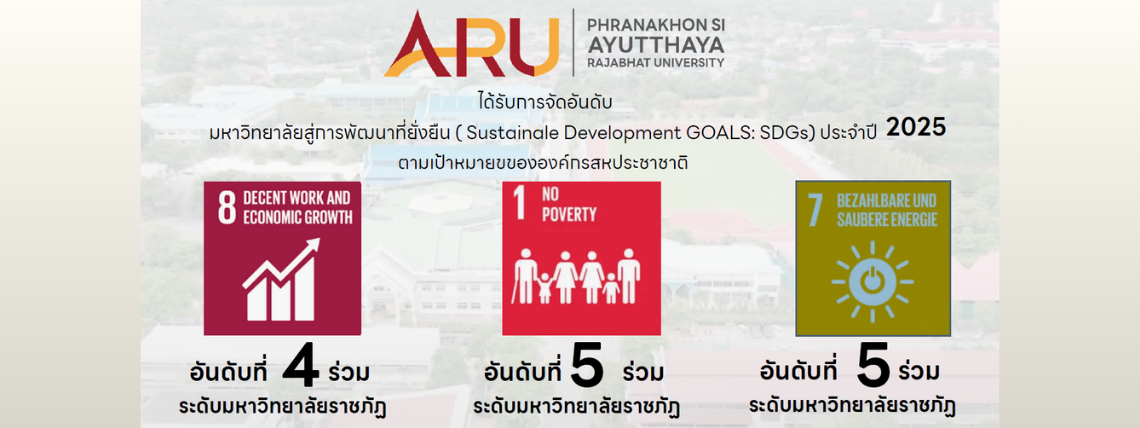 ARU PHRANAKHON SI AYUTTHAYA RAJABHAT UNIVERSITY

ได้รับการจัดอันดับ

มหาวิทยาลัยสู่การพัฒนาที่ยั่งยืน ( Sustainale Development GOALS: SDGs) ประจำปี 2025

ตามเป้าหมายขององค์กรสหประชาชาติ

8 DECENT WORK AND ECONOMIC GROWTH

อันดับที่ 4 ร่วม

ระดับมหาวิทยาลัยราชภัฏ

1 NO POVERTY

อันดับที่ 5 ร่วม

ระดับมหาวิทยาลัยราชภัฏ

7 BEZAHLBARE UND SAUBERE ENERGIE

อันดับที่ 5 ร่วม

ระดับมหาวิทยาลัยราชภัฏ